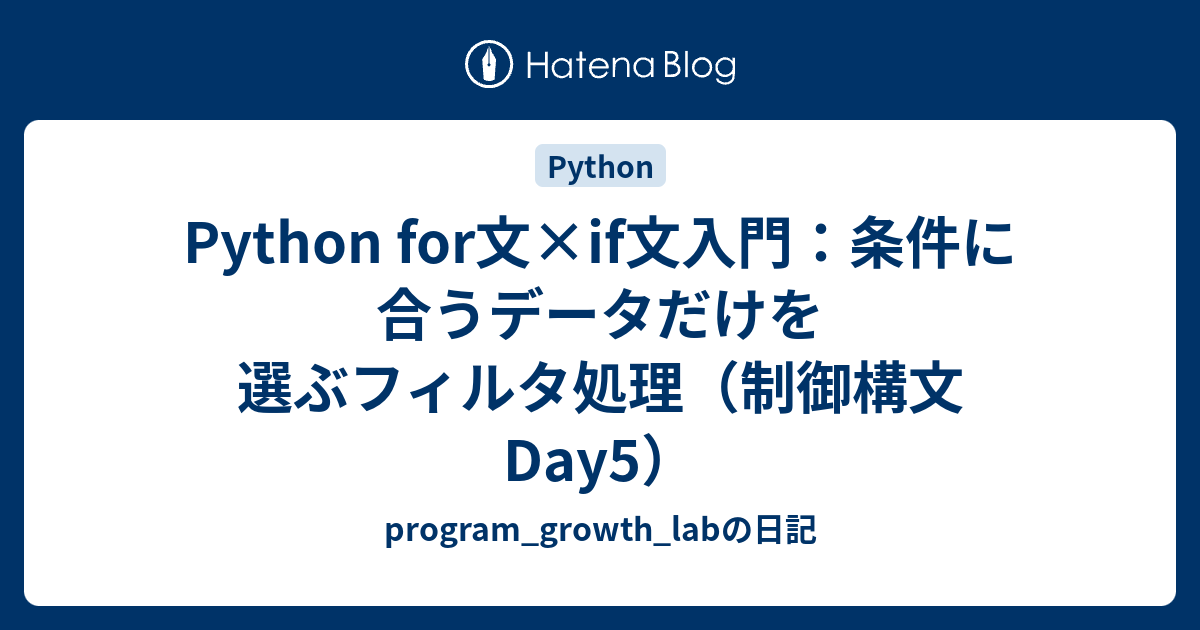 Hatena Blog

Python

Python for文×if文入門：条件に合うデータだけを選ぶフィルタ処理（制御構文Day5）

program_growth_labの日記